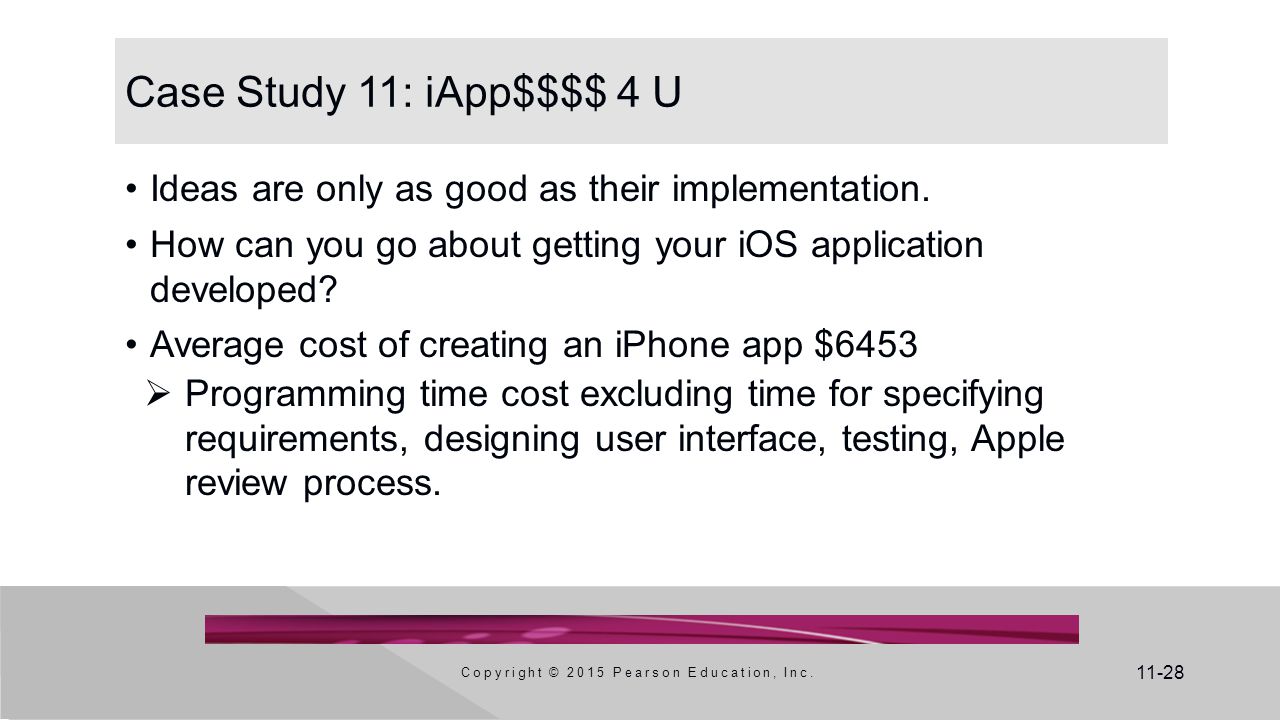 Case Study 11: iApp\$\$\$\$ 4 U

• Ideas are only as good as their implementation.

• How can you go about getting your iOS application developed?

• Average cost of creating an iPhone app \$6453

➢ Programming time cost excluding time for specifying requirements, designing user interface, testing, Apple review process.

Copyright © 2015 Pearson Education, Inc.

11-28